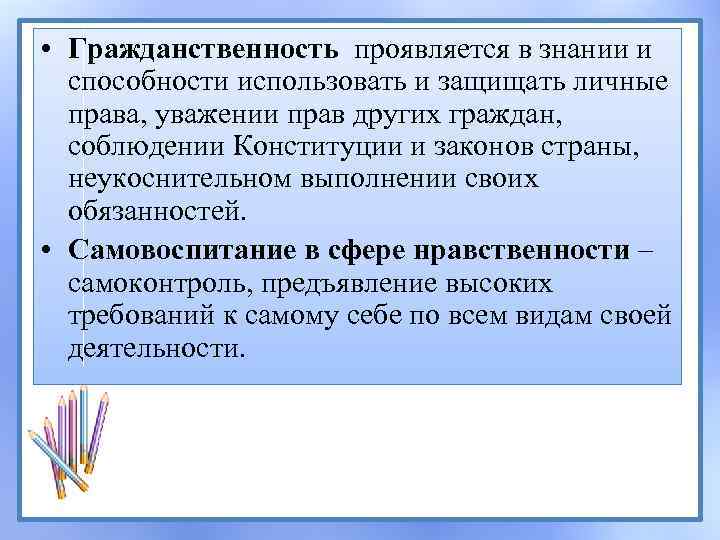 • Гражданственность проявляется в знании и способности использовать и защищать личные права, уважении прав других граждан, соблюдении Конституции и законов страны, неукоснительном выполнении своих обязанностей.

• Самовоспитание в сфере нравственности – самоконтроль, предъявление высоких требований к самому себе по всем видам своей деятельности.